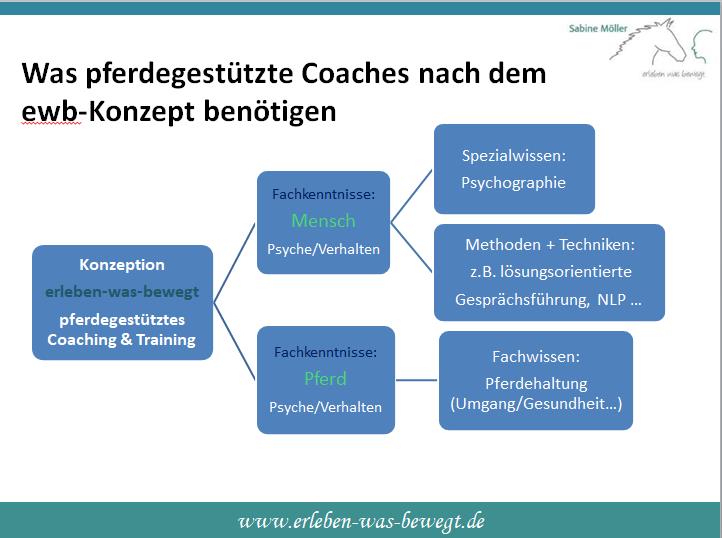 Sabine Möller
erleben was bewegt

Was pferdegestützte Coaches nach dem ewb-Konzept benötigen

Konzeption
erleben-was-bewegt
pferdegestütztes Coaching & Training

Fachkenntnisse:
Mensch
Psyche/Verhalten

Spezialwissen:
Psychographie

Methoden + Techniken:
z.B. lösungsorientierte Gesprächsführung, NLP …

Fachkenntnisse:
Pferd
Psyche/Verhalten

Fachwissen:
Pferdehaltung (Umgang/Gesundheit…)

www.erleben-was-bewegt.de